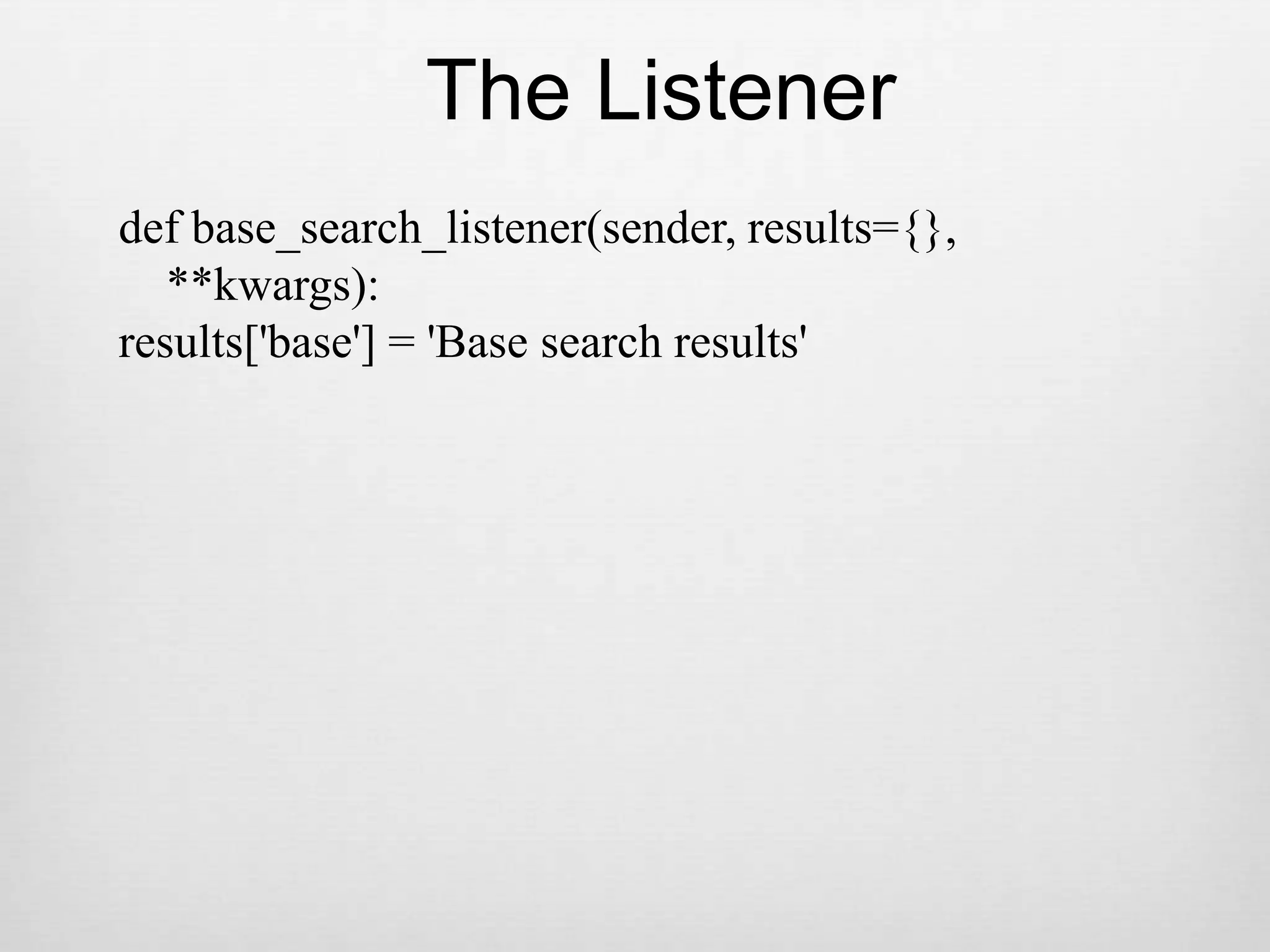 The Listener

def base_search_listener(sender, results={}, **kwargs):
results['base'] = 'Base search results'